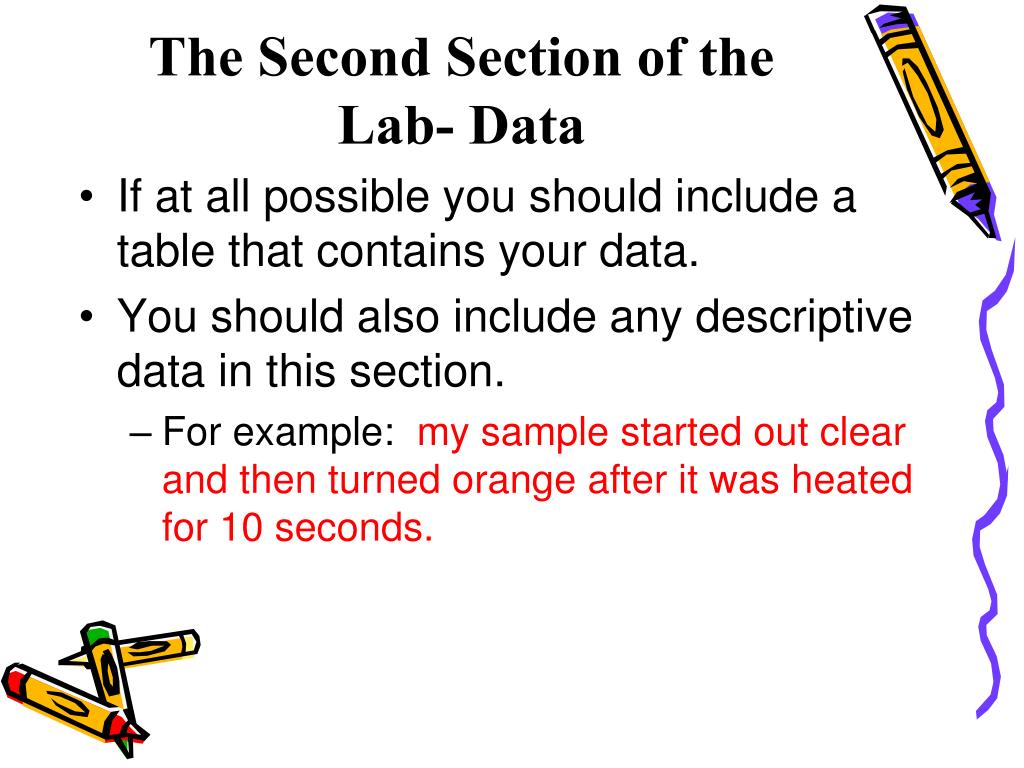 The Second Section of the Lab- Data

• If at all possible you should include a table that contains your data.
• You should also include any descriptive data in this section.
– For example: my sample started out clear and then turned orange after it was heated for 10 seconds.